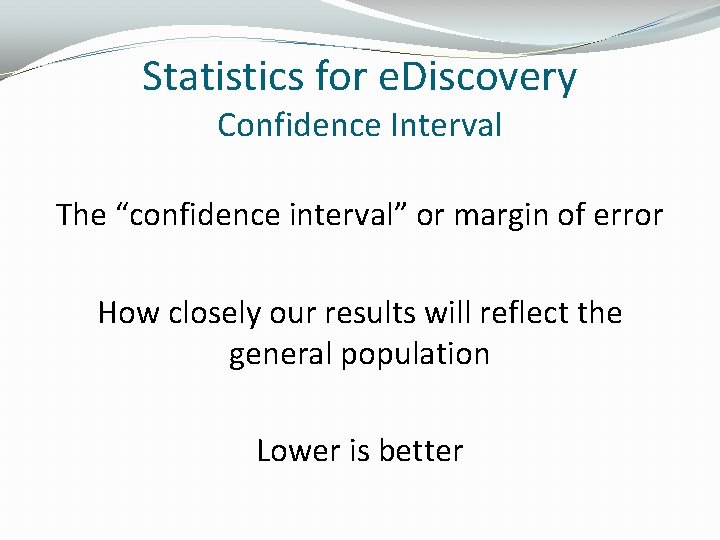 Statistics for eDiscovery
Confidence Interval

The “confidence interval” or margin of error

How closely our results will reflect the general population

Lower is better